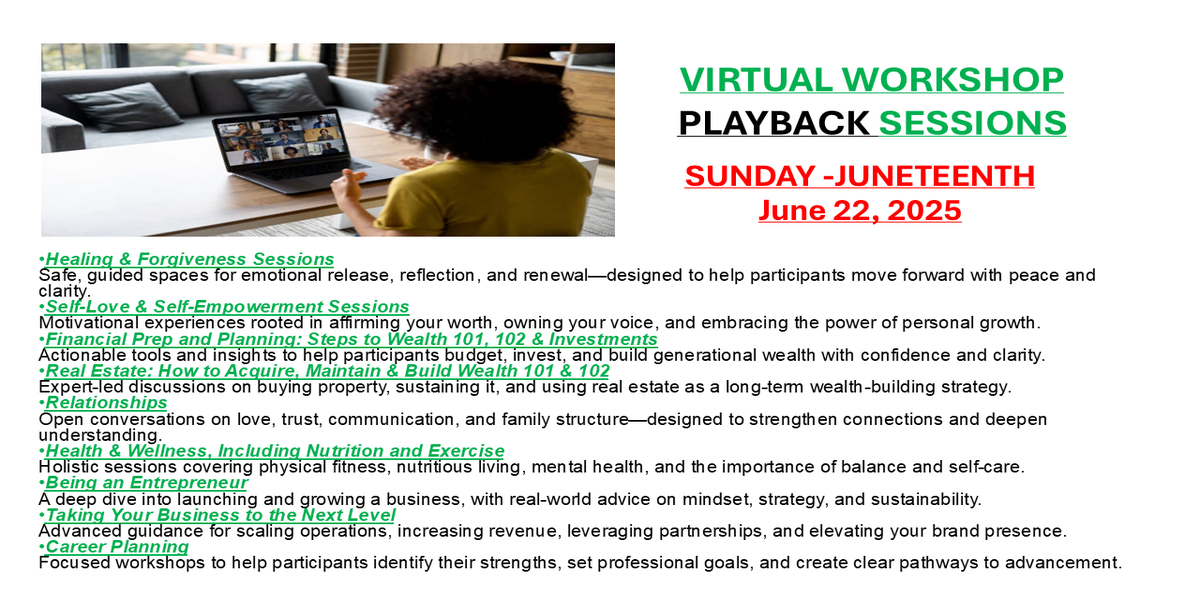 VIRTUAL WORKSHOP
PLAYBACK SESSIONS

SUNDAY -JUNETEENTH
June 22, 2025

•Healing & Forgiveness Sessions
Safe, guided spaces for emotional release, reflection, and renewal—designed to help participants move forward with peace and clarity.
•Self-Love & Self-Empowerment Sessions
Motivational experiences rooted in affirming your worth, owning your voice, and embracing the power of personal growth.
•Financial Prep and Planning: Steps to Wealth 101, 102 & Investments
Actionable tools and insights to help participants budget, invest, and build generational wealth with confidence and clarity.
•Real Estate: How to Acquire, Maintain & Build Wealth 101 & 102
Expert-led discussions on buying property, sustaining it, and using real estate as a long-term wealth-building strategy.
•Relationships
Open conversations on love, trust, communication, and family structure—designed to strengthen connections and deepen understanding.
•Health & Wellness, Including Nutrition and Exercise
Holistic sessions covering physical fitness, nutritious living, mental health, and the importance of balance and self-care.
•Being an Entrepreneur
A deep dive into launching and growing a business, with real-world advice on mindset, strategy, and sustainability.
•Taking Your Business to the Next Level
Advanced guidance for scaling operations, increasing revenue, leveraging partnerships, and elevating your brand presence.
•Career Planning
Focused workshops to help participants identify their strengths, set professional goals, and create clear pathways to advancement.